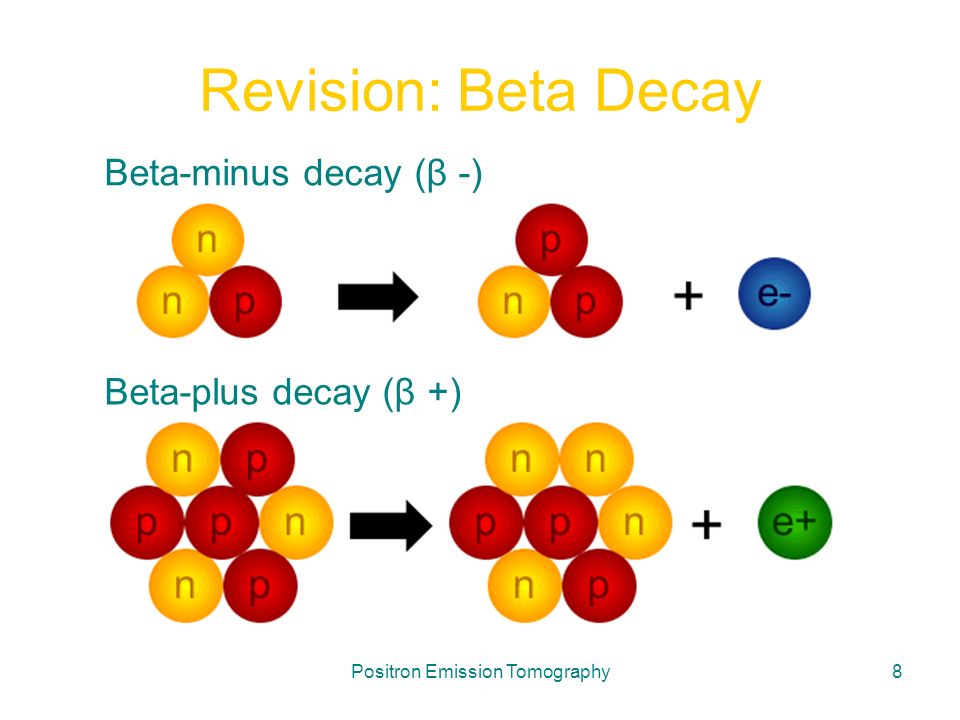 Revision: Beta Decay

Beta-minus decay (β -)

n
n p
p
n p
+
e-

Beta-plus decay (β +)

n p
p p n
n p
n n
p p n
n p
+
e+

Positron Emission Tomography

8